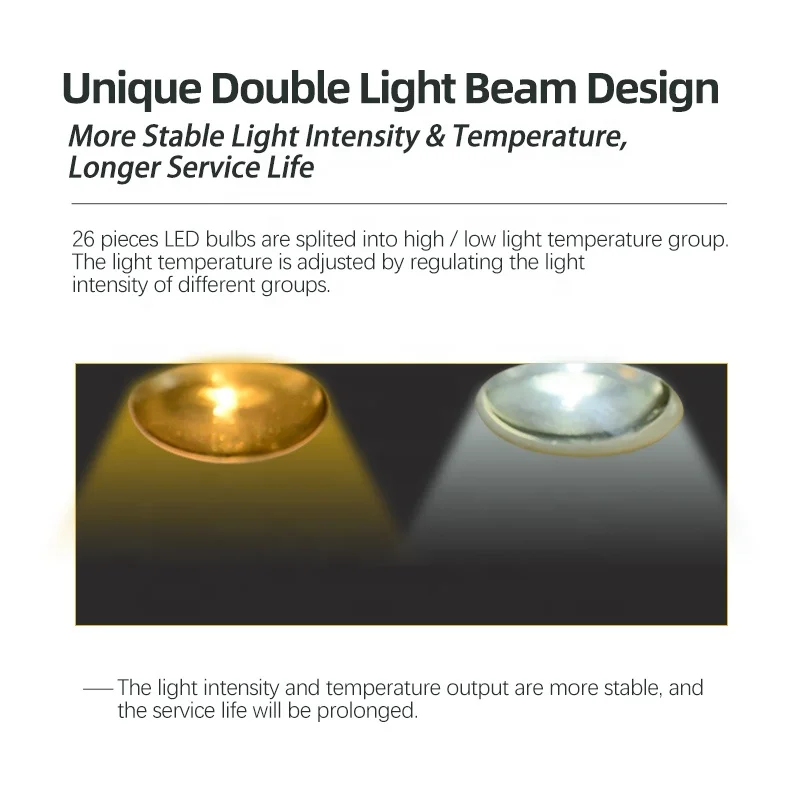 Unique Double Light Beam Design

More Stable Light Intensity & Temperature, Longer Service Life

26 pieces LED bulbs are splited into high / low light temperature group. The light temperature is adjusted by regulating the light intensity of different groups.

—— The light intensity and temperature output are more stable, and the service life will be prolonged.